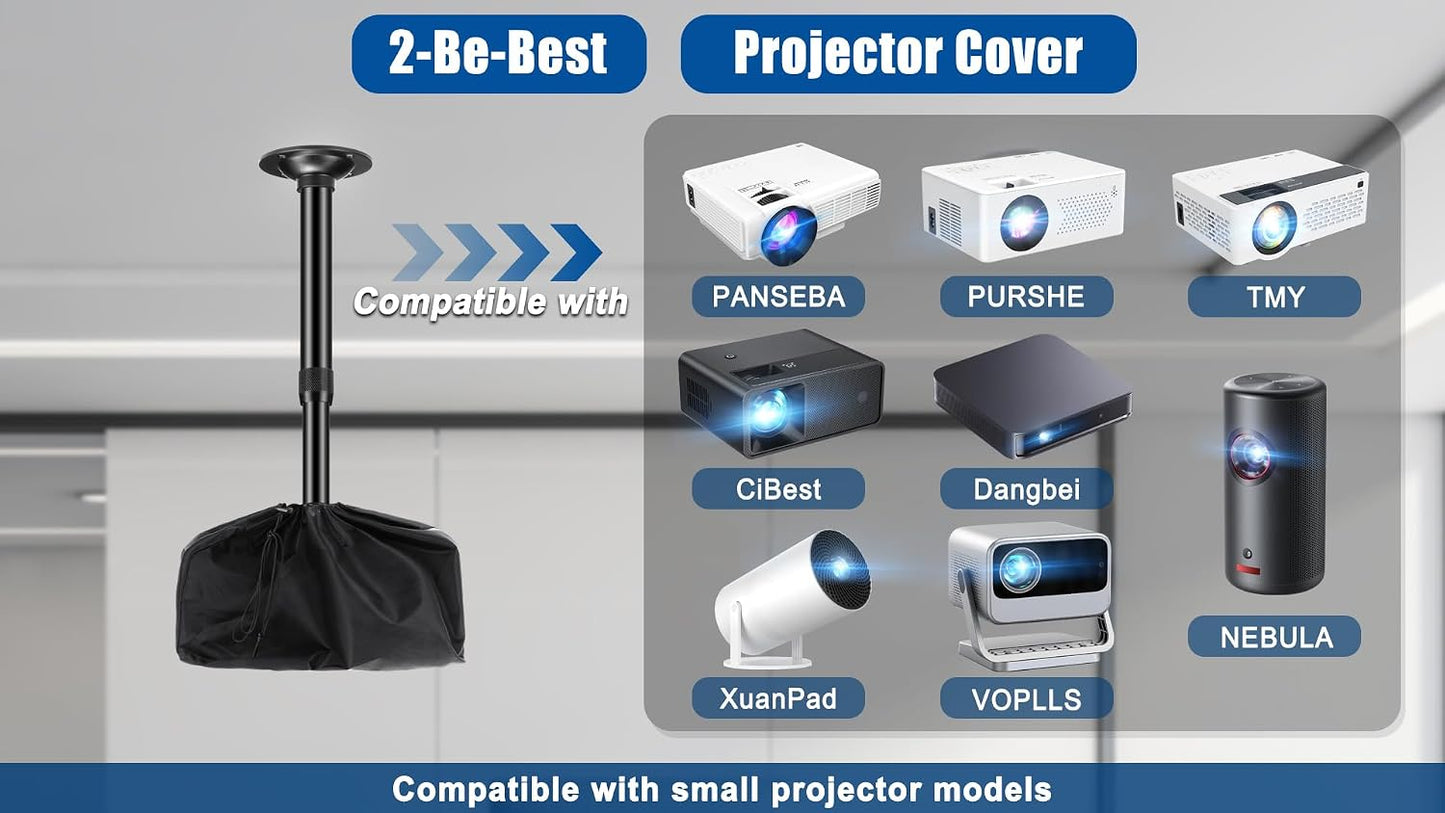 2-Be-Best

Projector Cover

Compatible with

PANSEBA

PURSHE

TMY

CiBest

Dangbei

NEBULA

XuanPad

VOPLLS

Compatible with small projector models